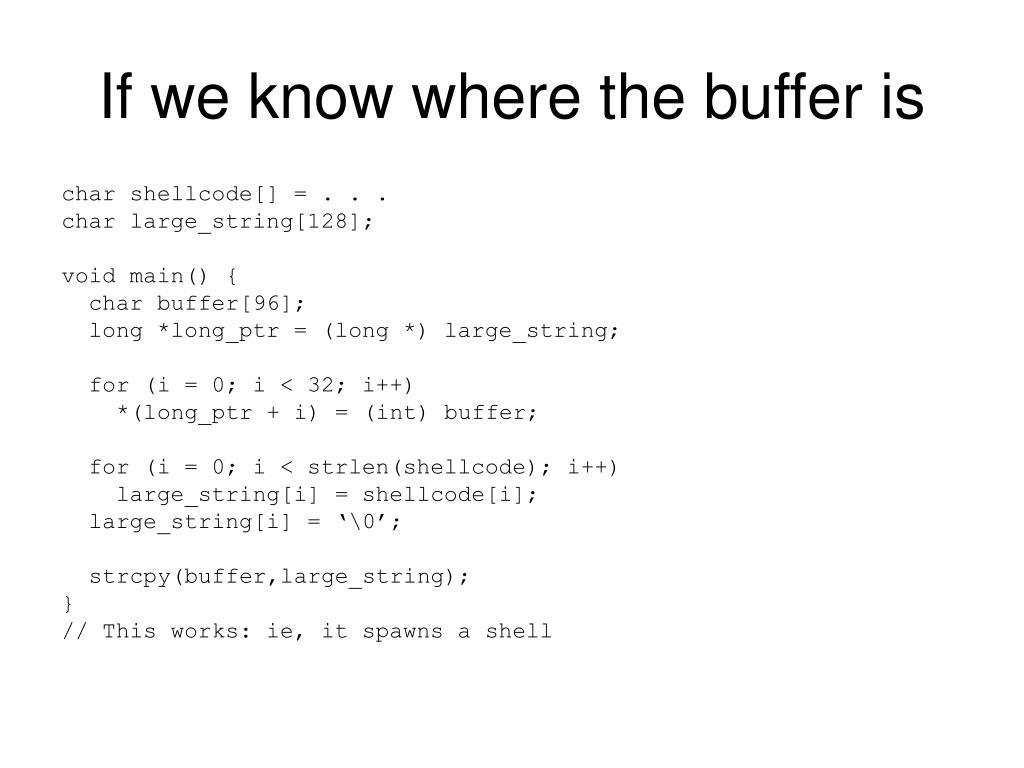 If we know where the buffer is

char shellcode[] = . . .
char large_string[128];

void main() {
  char buffer[96];
  long *long_ptr = (long *) large_string;

  for (i = 0; i < 32; i++)
    *(long_ptr + i) = (int) buffer;

  for (i = 0; i < strlen(shellcode); i++)
    large_string[i] = shellcode[i];
  large_string[i] = ‘\0’;

  strcpy(buffer,large_string);
}
// This works: ie, it spawns a shell